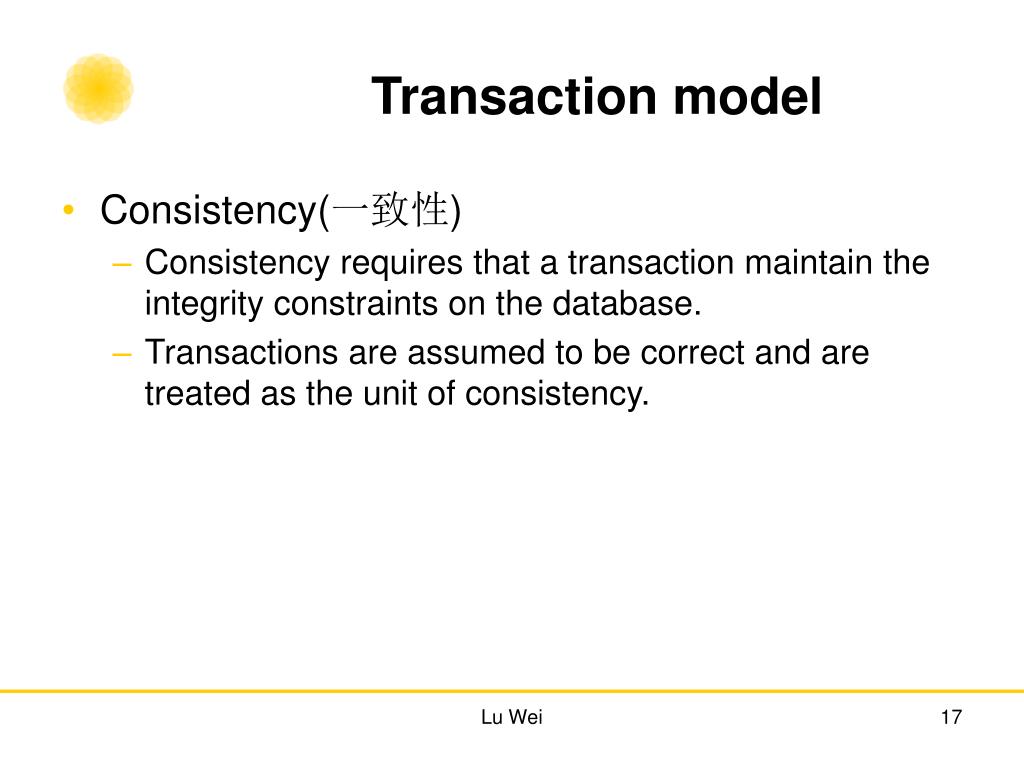 Transaction model

• Consistency(一致性)
– Consistency requires that a transaction maintain the integrity constraints on the database.
– Transactions are assumed to be correct and are treated as the unit of consistency.

Lu Wei

17